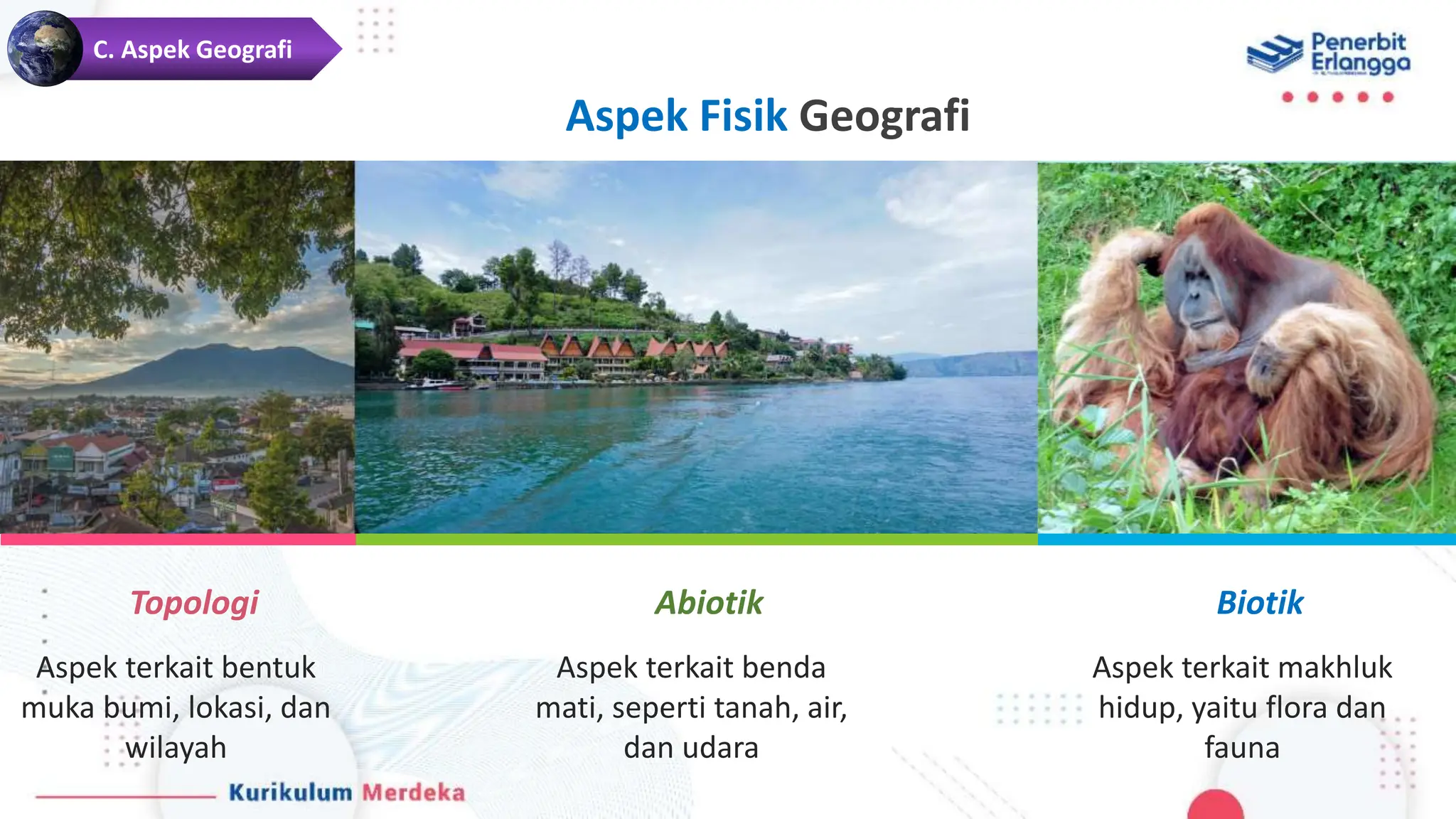 C. Aspek Geografi

Penerbit Erlangga

Aspek Fisik Geografi

Topologi

Aspek terkait bentuk muka bumi, lokasi, dan wilayah

Abiotik

Aspek terkait benda mati, seperti tanah, air, dan udara

Biotik

Aspek terkait makhluk hidup, yaitu flora dan fauna

Kurikulum Merdeka